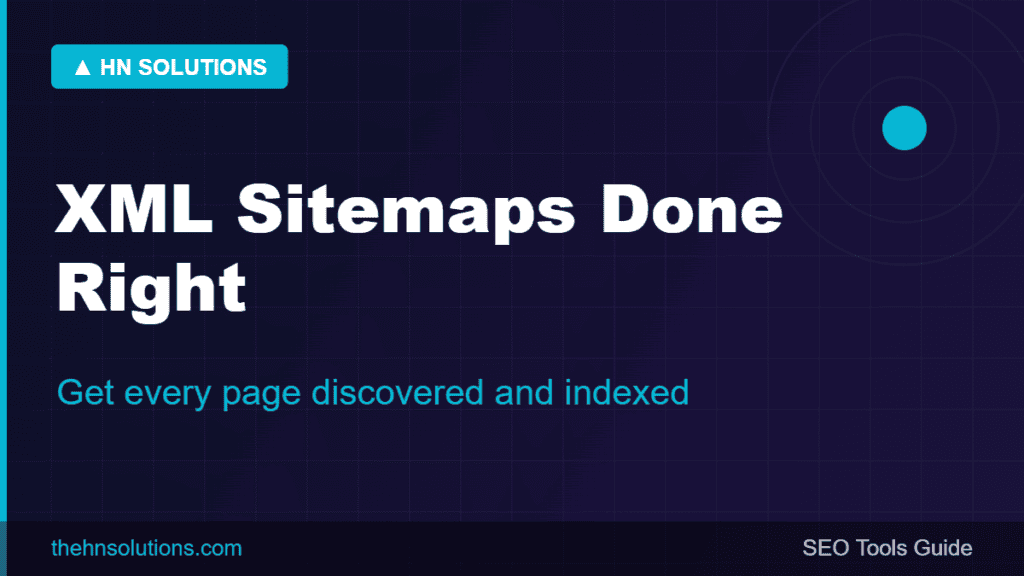 ▲ HN SOLUTIONS

XML Sitemaps Done Right

Get every page discovered and indexed

thehnsolutions.com

SEO Tools Guide